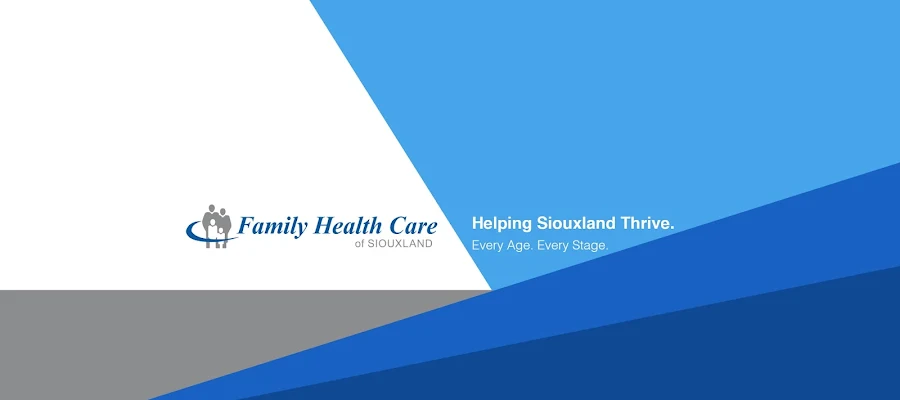 Family Health Care
of SIOUXLAND

Helping Siouxland Thrive.
Every Age. Every Stage.